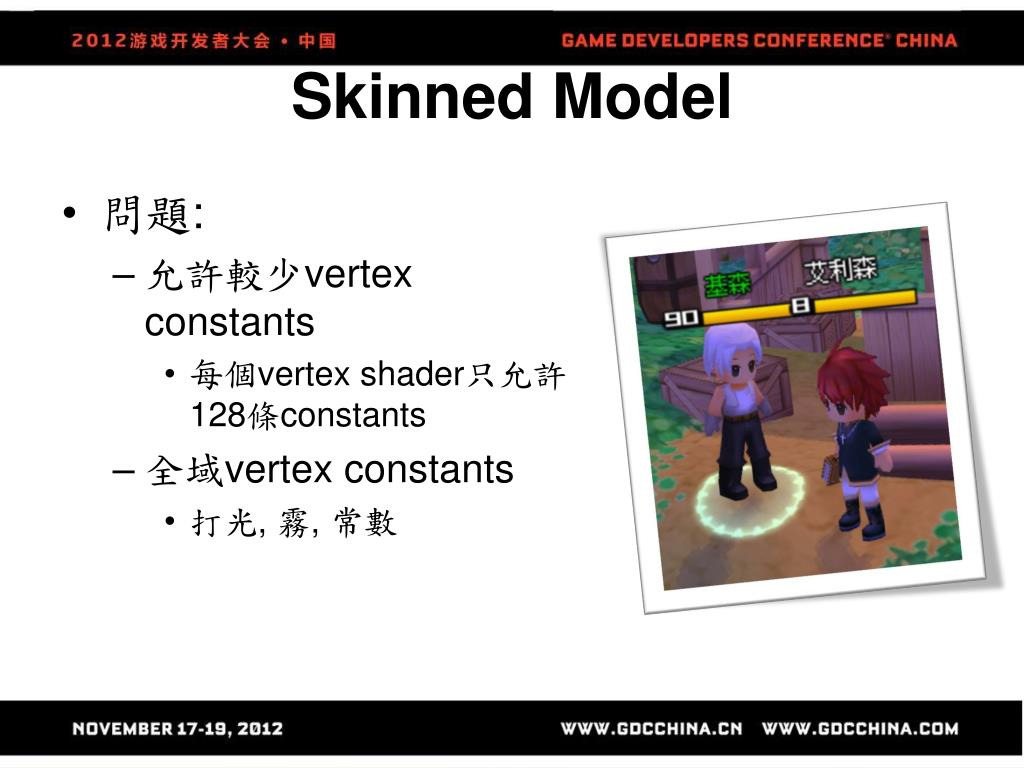 2012游戏开发者大会 • 中国

GAME DEVELOPERS CONFERENCE® CHINA

Skinned Model

• 問題:
– 允許較少vertex constants
• 每個vertex shader只允許128條constants
– 全域vertex constants
• 打光, 霧, 常數

基森

艾利森

90

8

NOVEMBER 17-19, 2012

WWW.GDCCHINA.CN WWW.GDCCHINA.COM